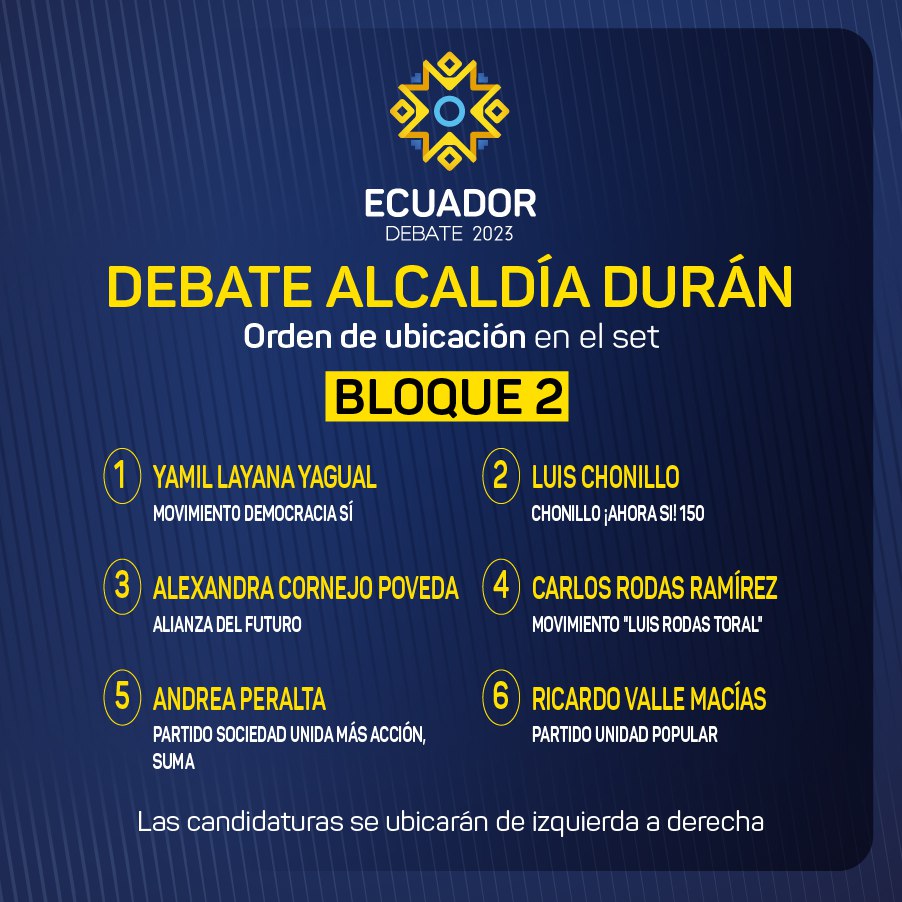 ECUADOR
DEBATE 2023

DEBATE ALCALDÍA DURÁN
Orden de ubicación en el set

BLOQUE 2

1 YAMIL LAYANA YAGUAL
MOVIMIENTO DEMOCRACIA SÍ

2 LUIS CHONILLO
CHONILLO ¡AHORA SI! 150

3 ALEXANDRA CORNEJO POVEDA
ALIANZA DEL FUTURO

4 CARLOS RODAS RAMÍREZ
MOVIMIENTO "LUIS RODAS TORAL"

5 ANDREA PERALTA
PARTIDO SOCIEDAD UNIDA MÁS ACCIÓN, SUMA

6 RICARDO VALLE MACÍAS
PARTIDO UNIDAD POPULAR

Las candidaturas se ubicarán de izquierda a derecha